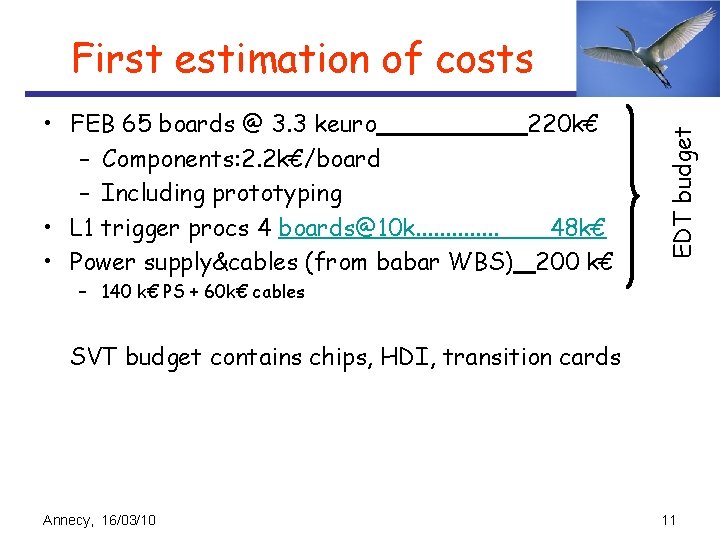 First estimation of costs

• FEB 65 boards @ 3.3 keuro__________220k€
  – Components:2.2k€/board
  – Including prototyping
• L1 trigger procs 4 boards@10k.............. 48k€
• Power supply&cables (from babar WBS)__200 k€
  – 140 k€ PS + 60k€ cables

EDT budget

SVT budget contains chips, HDI, transition cards

Annecy, 16/03/10

11